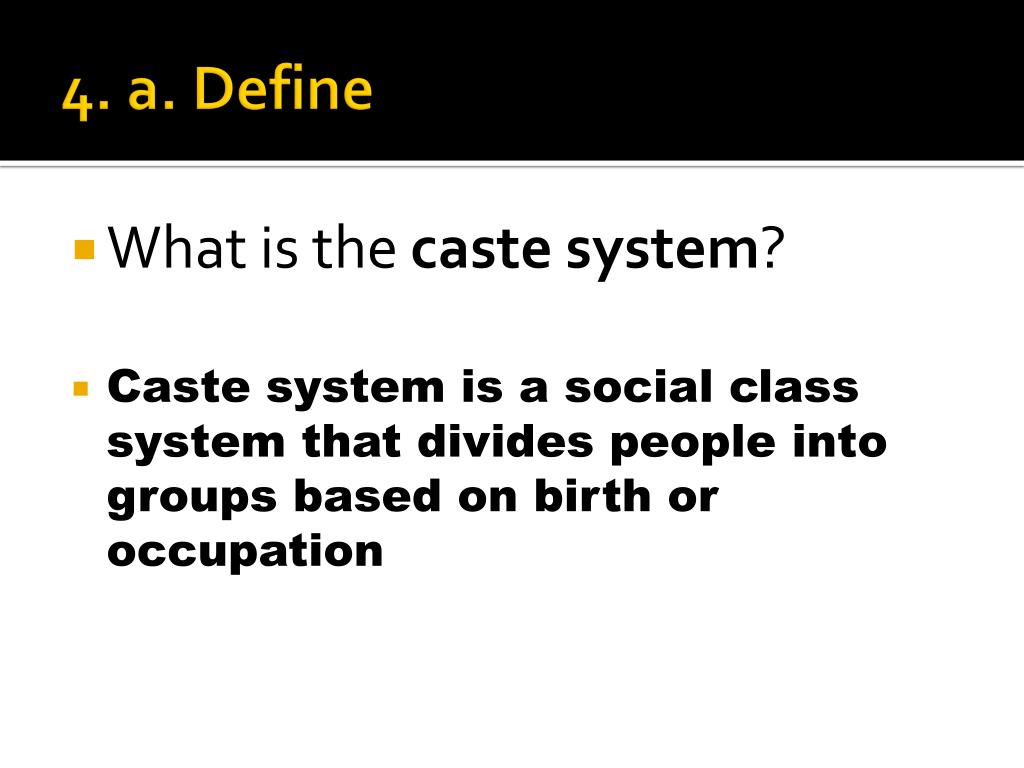 4. a. Define

What is the caste system?

Caste system is a social class system that divides people into groups based on birth or occupation